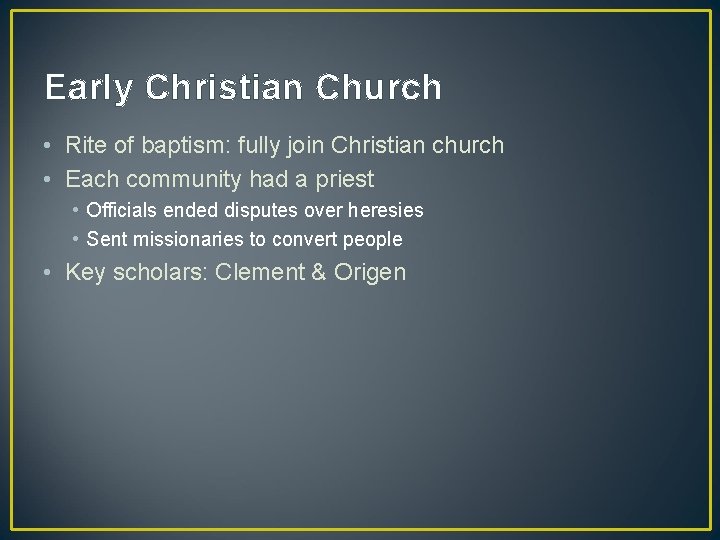 Early Christian Church

• Rite of baptism: fully join Christian church
• Each community had a priest
  • Officials ended disputes over heresies
  • Sent missionaries to convert people
• Key scholars: Clement & Origen